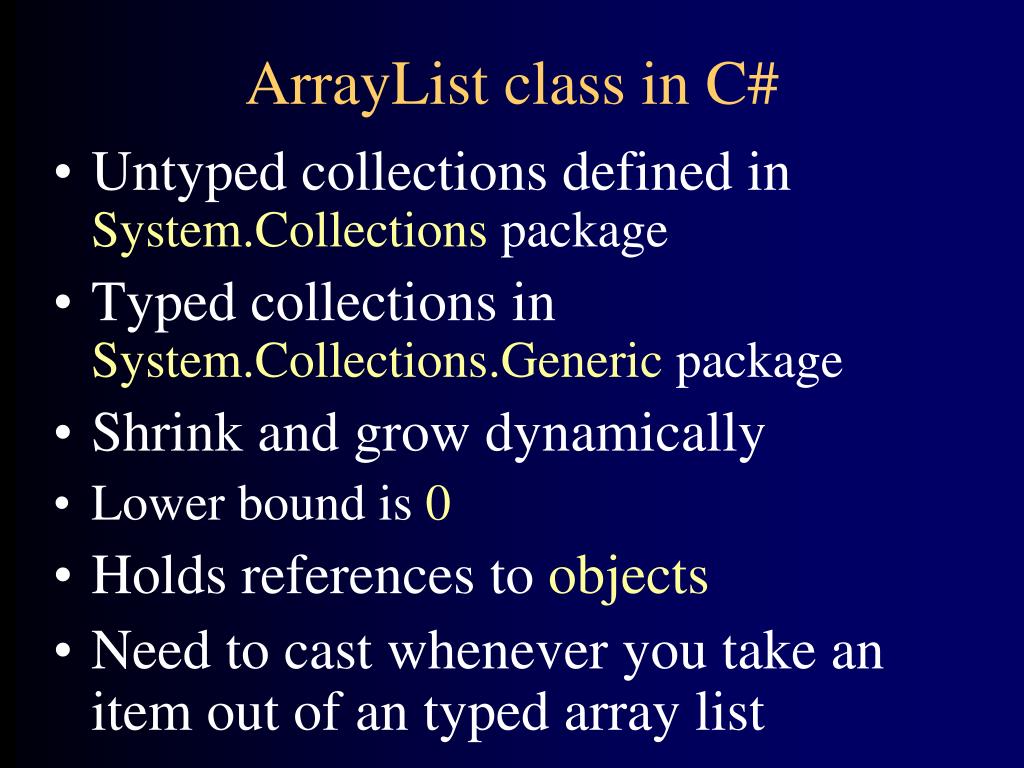 ArrayList class in C#

• Untyped collections defined in System.Collections package
• Typed collections in System.Collections.Generic package
• Shrink and grow dynamically
• Lower bound is 0
• Holds references to objects
• Need to cast whenever you take an item out of an typed array list